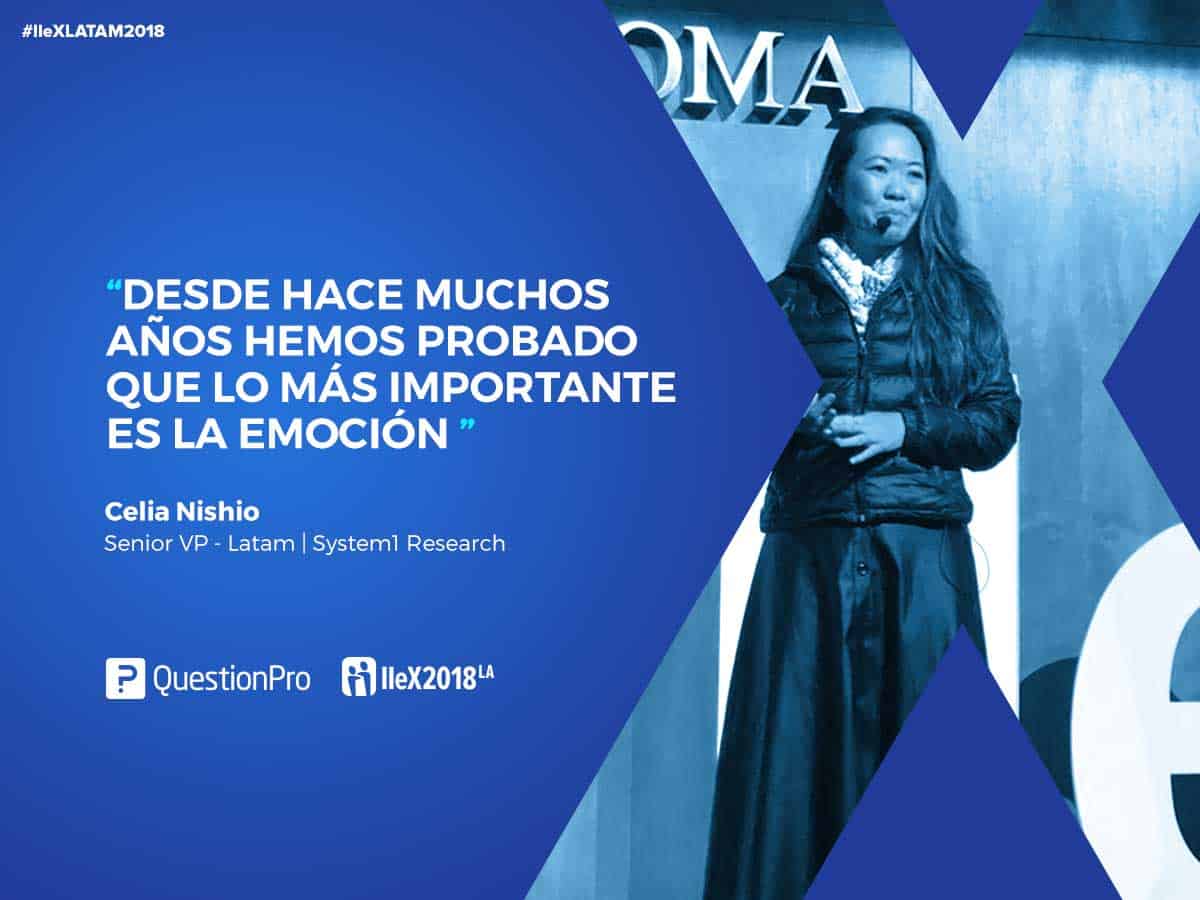 #IIeXLATAM2018

OMA

“DESDE HACE MUCHOS AÑOS HEMOS PROBADO QUE LO MÁS IMPORTANTE ES LA EMOCIÓN ”

Celia Nishio
Senior VP - Latam | System1 Research

QuestionPro IIeX2018 LA